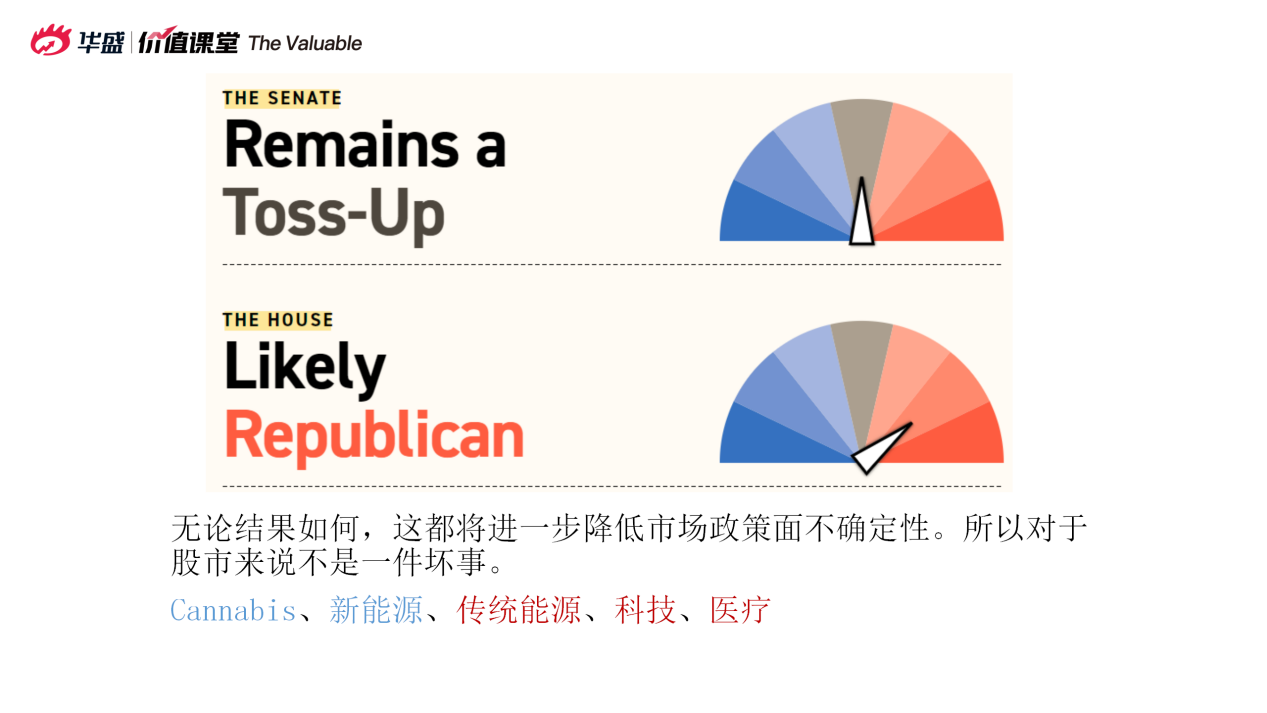 华盛 | 价值课堂 The Valuable

THE SENATE
Remains a Toss-Up

THE HOUSE
Likely Republican

无论结果如何，这都将进一步降低市场政策面不确定性。所以对于股市来说不是一件坏事。

Cannabis、新能源、传统能源、科技、医疗